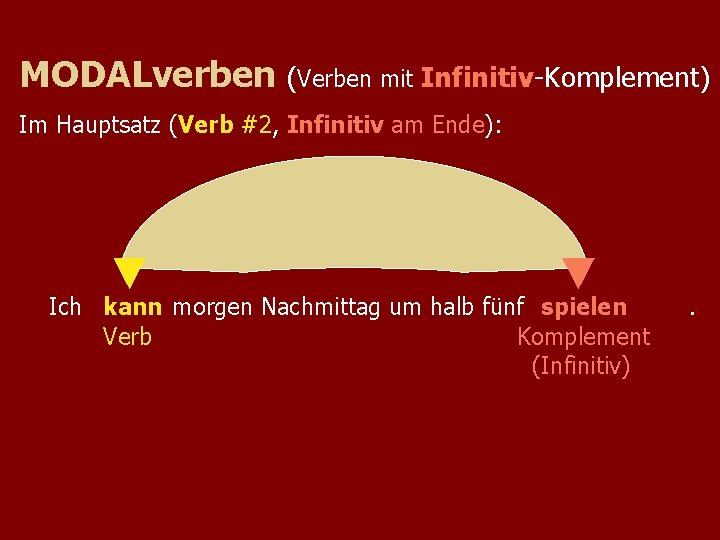 MODALverben (Verben mit Infinitiv-Komplement)

Im Hauptsatz (Verb #2, Infinitiv am Ende):

Ich kann morgen Nachmittag um halb fünf spielen .
Verb
Komplement (Infinitiv)